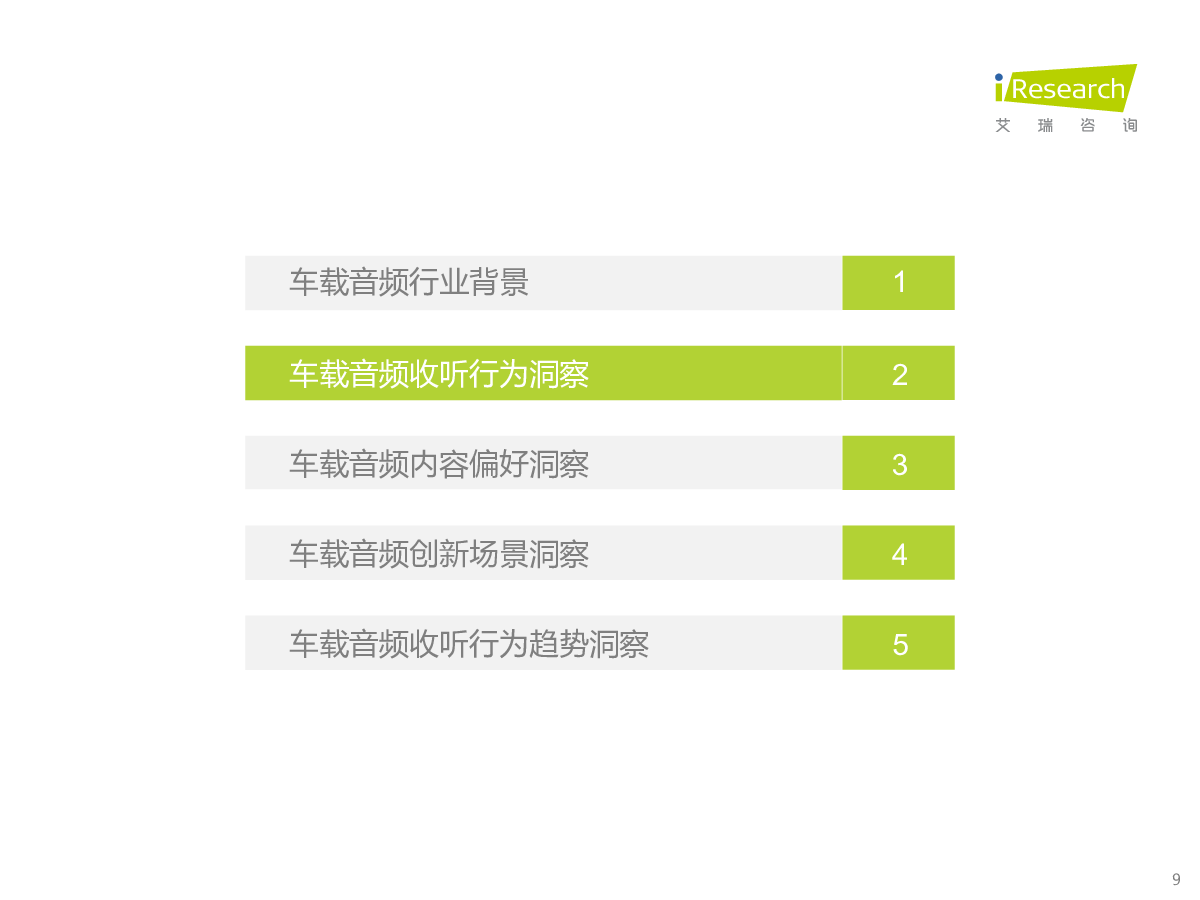 iResearch
艾 瑞 咨 询

车载音频行业背景 1

车载音频收听行为洞察 2

车载音频内容偏好洞察 3

车载音频创新场景洞察 4

车载音频收听行为趋势洞察 5

9